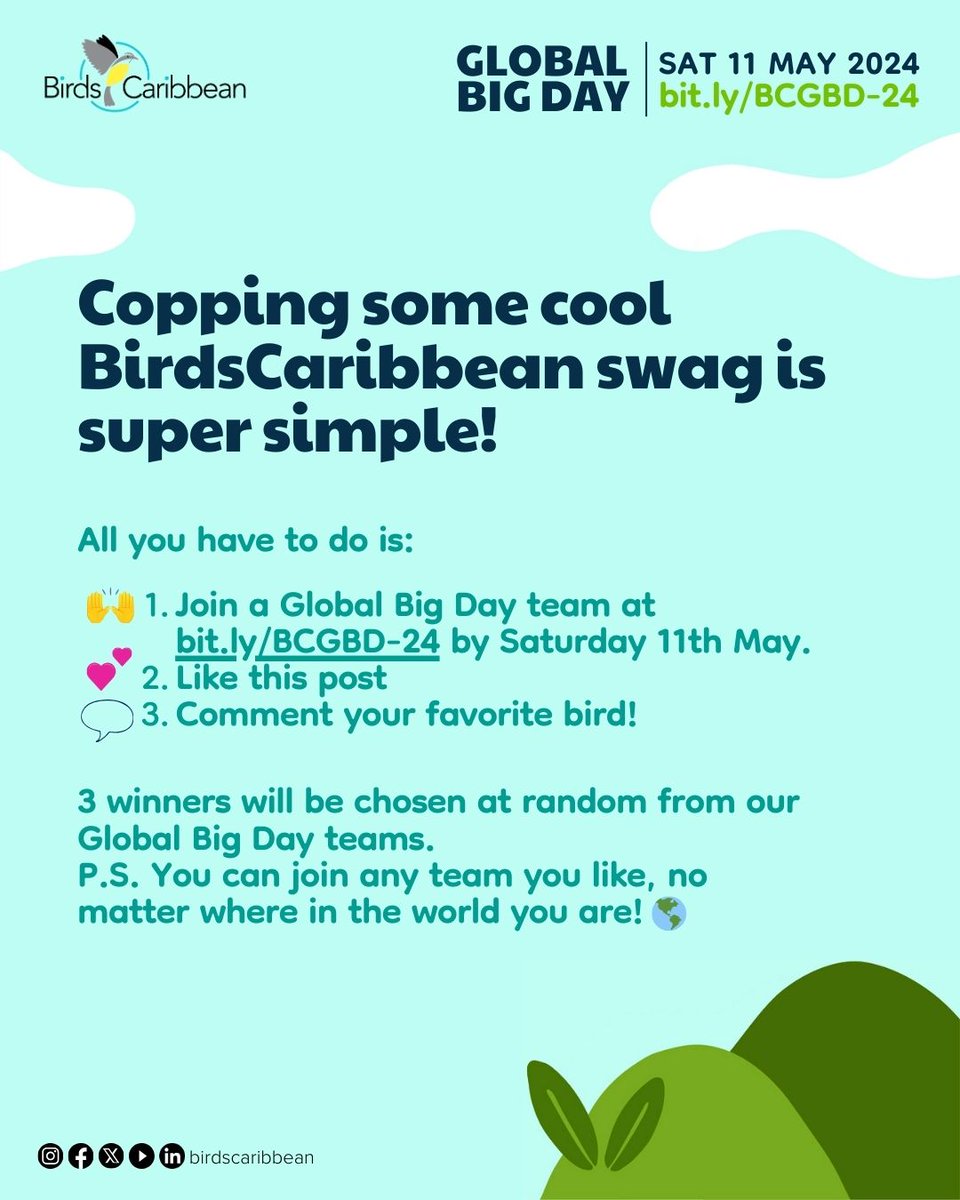 Birds Caribbean

GLOBAL BIG DAY
SAT 11 MAY 2024
bit.ly/BCGBD-24

Copping some cool BirdsCaribbean swag is super simple!

All you have to do is:

1. Join a Global Big Day team at bit.ly/BCGBD-24 by Saturday 11th May.
2. Like this post
3. Comment your favorite bird!

3 winners will be chosen at random from our Global Big Day teams.
P.S. You can join any team you like, no matter where in the world you are!

birdscaribbean